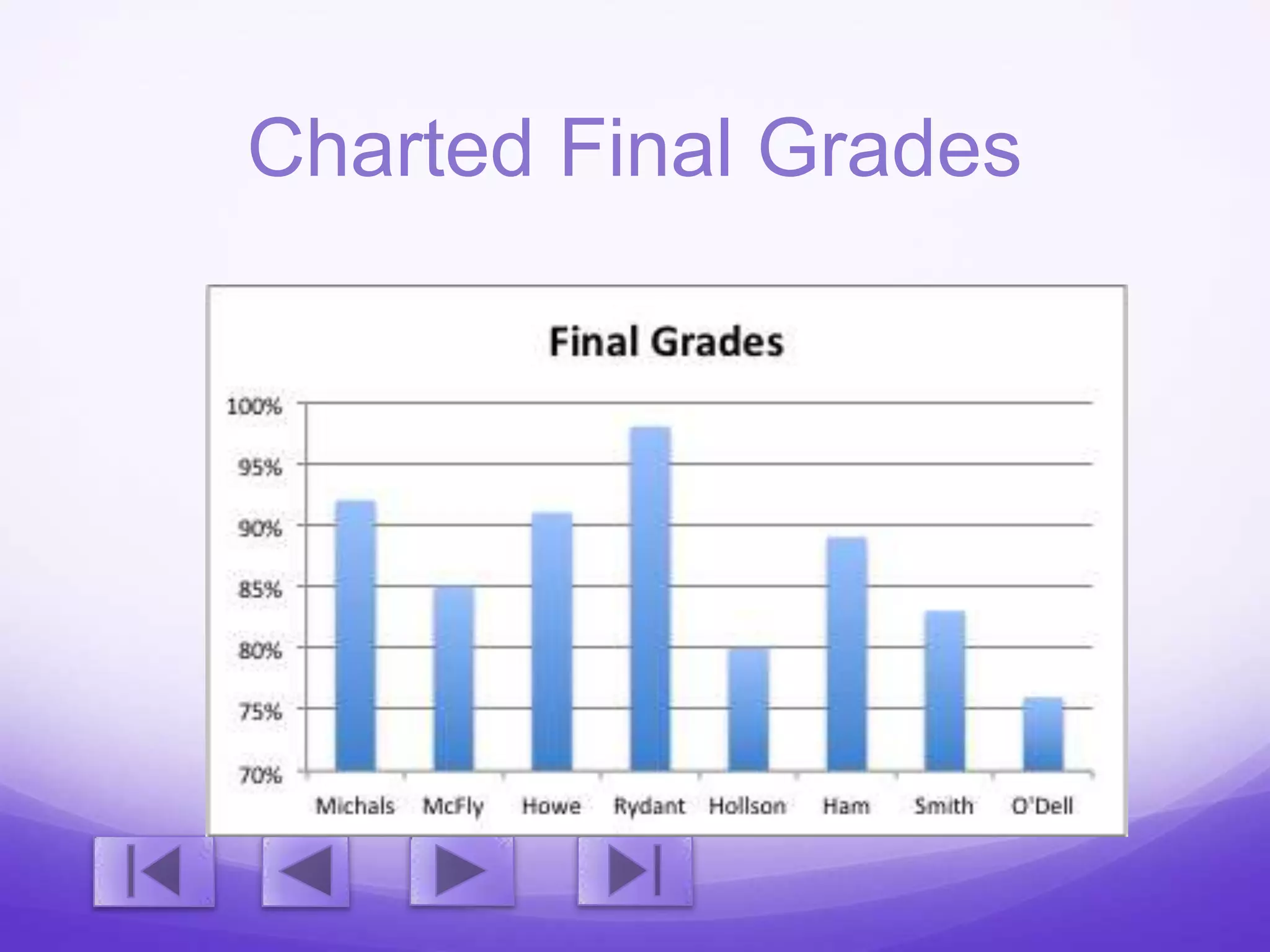 Charted Final Grades

Final Grades

100%
95%
90%
85%
80%
75%
70%

Michals McFly Howe Rydant Hollson Ham Smith O'Dell